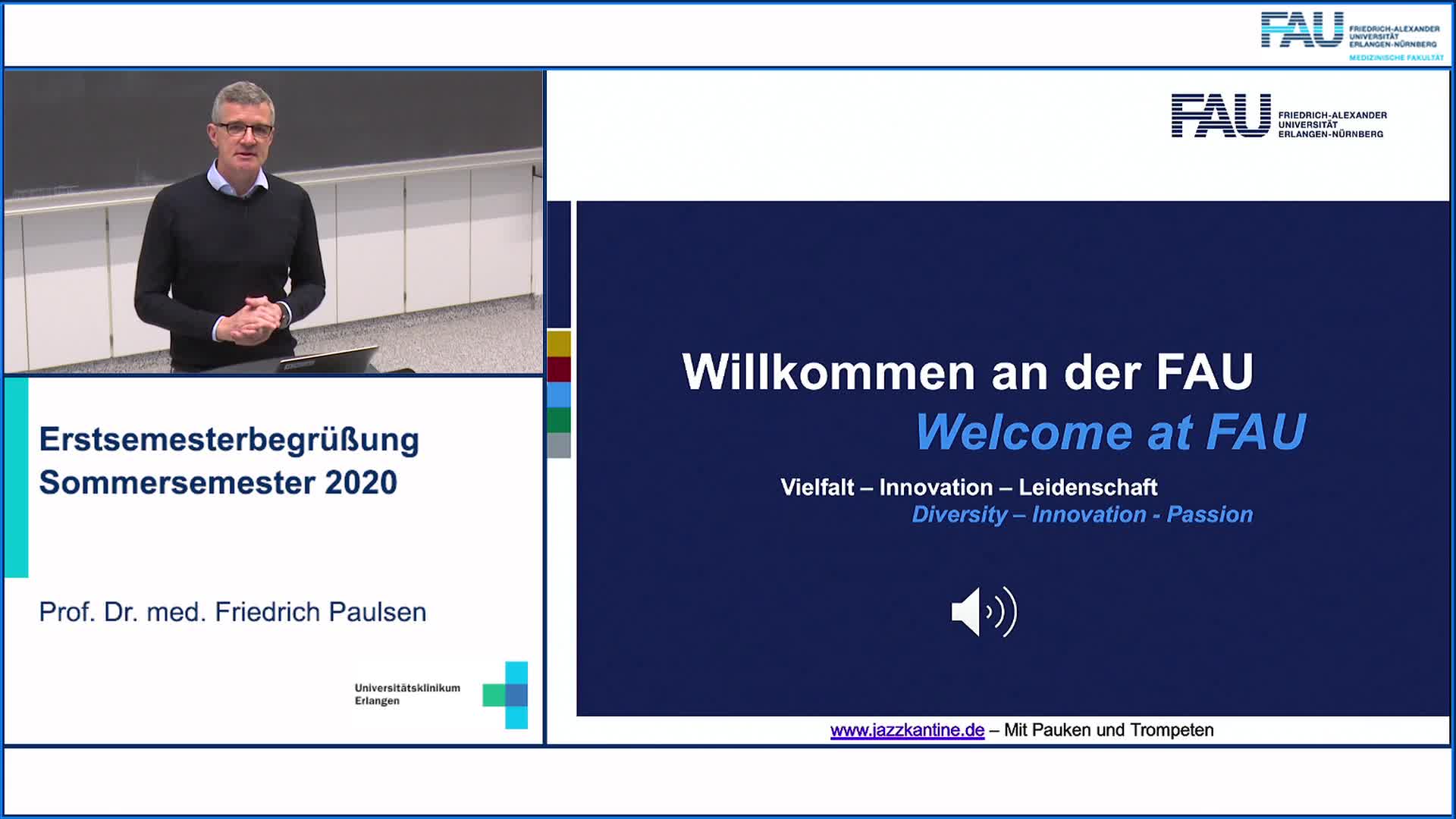 FAU FRIEDRICH-ALEXANDER UNIVERSITÄT ERLANGEN-NÜRNBERG MEDIZINISCHE FAKULTÄT

Erstsemesterbegrüßung
Sommersemester 2020

Prof. Dr. med. Friedrich Paulsen

Universitätsklinikum Erlangen

FAU FRIEDRICH-ALEXANDER UNIVERSITÄT ERLANGEN-NÜRNBERG

Willkommen an der FAU
Welcome at FAU

Vielfalt – Innovation – Leidenschaft
Diversity – Innovation - Passion

www.jazzkantine.de – Mit Pauken und Trompeten